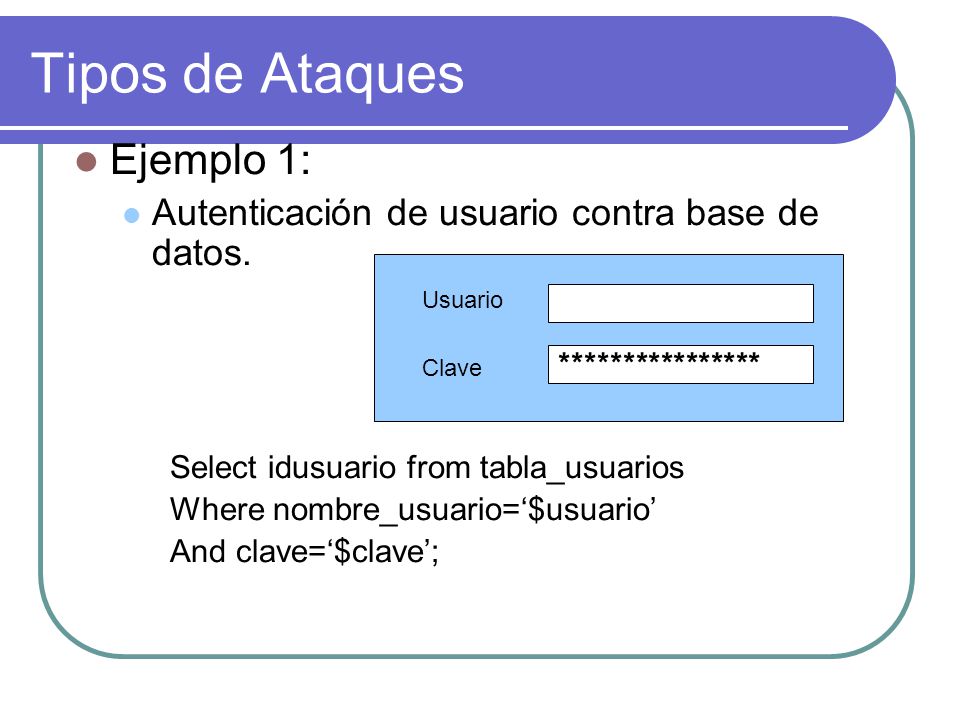 Tipos de Ataques

Ejemplo 1:

Autenticación de usuario contra base de datos.

Usuario

Clave ****************

Select idusuario from tabla_usuarios
Where nombre_usuario=‘$usuario’
And clave=‘$clave’;